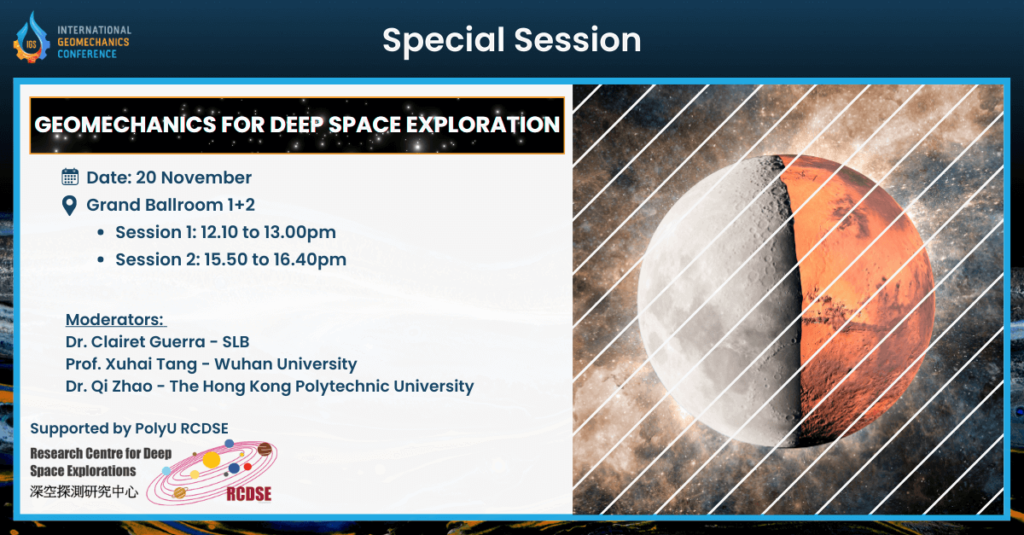 IGS INTERNATIONAL GEOMECHANICS CONFERENCE

Special Session

GEOMECHANICS FOR DEEP SPACE EXPLORATION

Date: 20 November
Grand Ballroom 1+2
• Session 1: 12.10 to 13.00pm
• Session 2: 15.50 to 16.40pm

Moderators:
Dr. Clairet Guerra - SLB
Prof. Xuhai Tang - Wuhan University
Dr. Qi Zhao - The Hong Kong Polytechnic University

Supported by PolyU RCDSE
Research Centre for Deep Space Explorations
深空探測研究中心
RCDSE